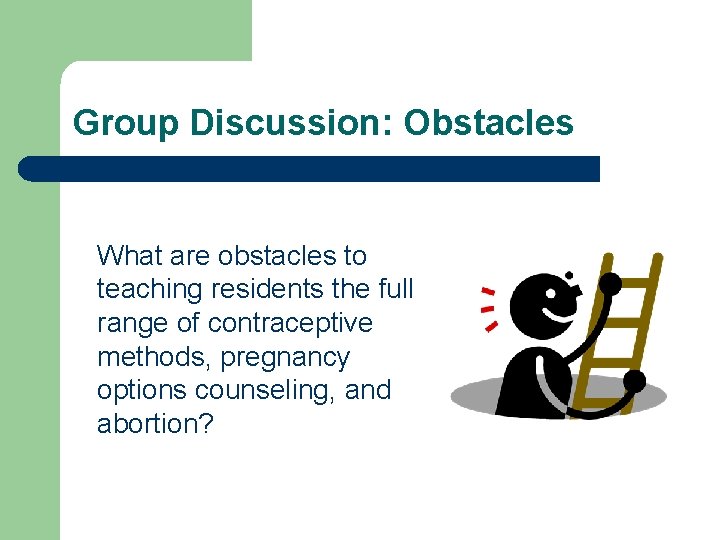 Group Discussion: Obstacles

What are obstacles to teaching residents the full range of contraceptive methods, pregnancy options counseling, and abortion?